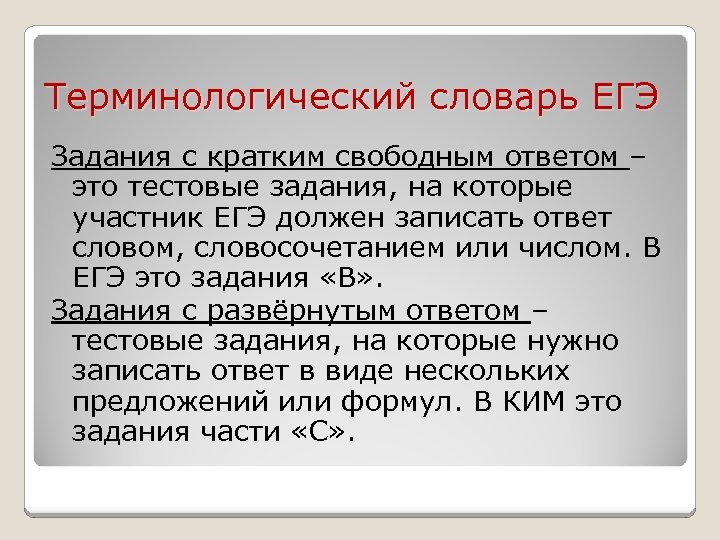 Терминологический словарь ЕГЭ

Задания с кратким свободным ответом – это тестовые задания, на которые участник ЕГЭ должен записать ответ словом, словосочетанием или числом. В ЕГЭ это задания «В».

Задания с развёрнутым ответом – тестовые задания, на которые нужно записать ответ в виде нескольких предложений или формул. В КИМ это задания части «С».